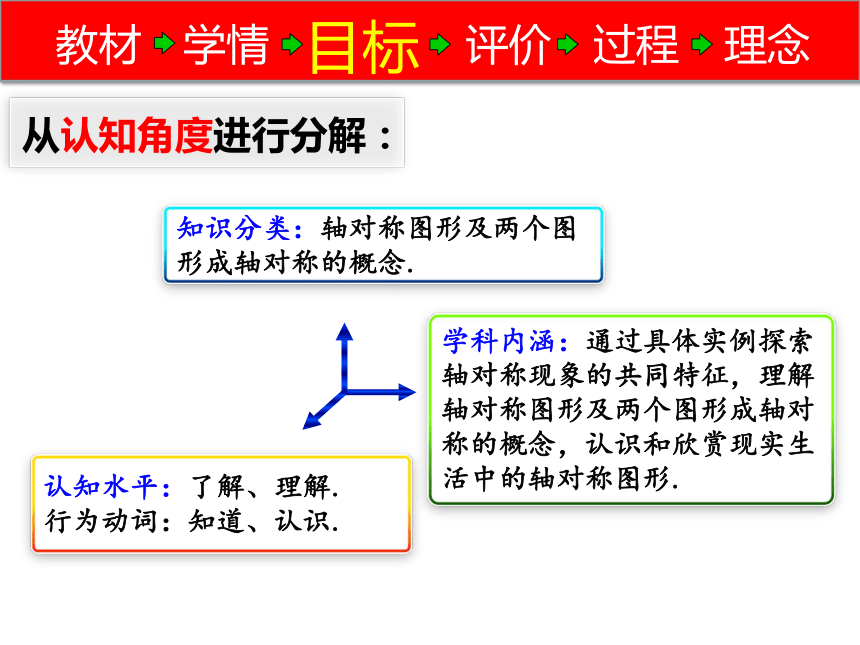 教材 学情 目标 评价 过程 理念

从认知角度进行分解：

知识分类：轴对称图形及两个图形成轴对称的概念.

学科内涵：通过具体实例探索轴对称现象的共同特征，理解轴对称图形及两个图形成轴对称的概念，认识和欣赏现实生活中的轴对称图形.

认知水平：了解、理解.
行为动词：知道、认识.